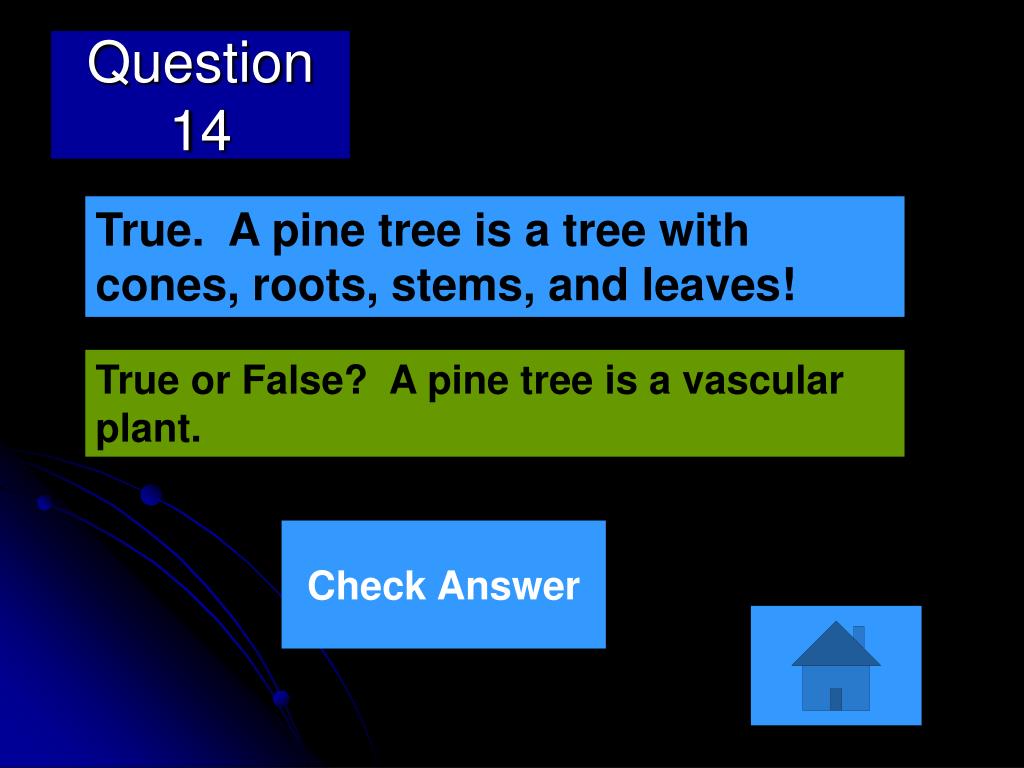 Question 14

True.  A pine tree is a tree with cones, roots, stems, and leaves!

True or False?  A pine tree is a vascular plant.

Check Answer